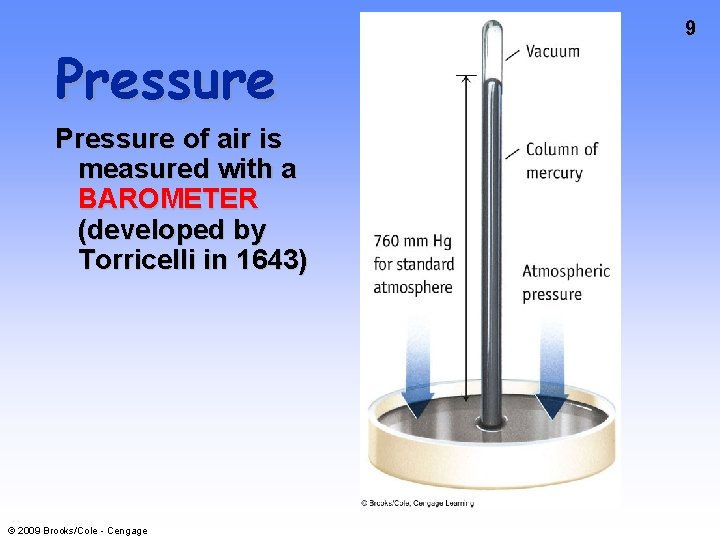 9

Pressure

Pressure of air is measured with a BAROMETER (developed by Torricelli in 1643)

Vacuum

Column of mercury

760 mm Hg for standard atmosphere

Atmospheric pressure

© Brooks/Cole, Cengage Learning

© 2009 Brooks/Cole - Cengage